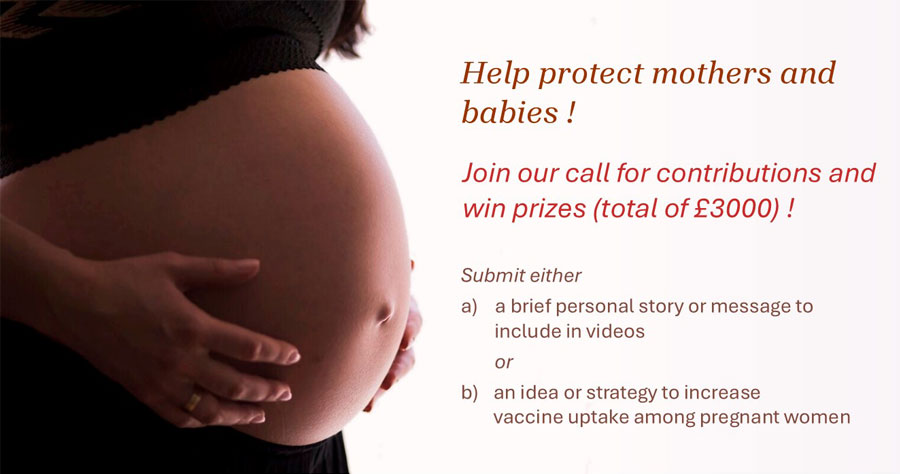 Help protect mothers and babies !

Join our call for contributions and win prizes (total of £3000) !

Submit either

a) a brief personal story or message to include in videos

or

b) an idea or strategy to increase vaccine uptake among pregnant women